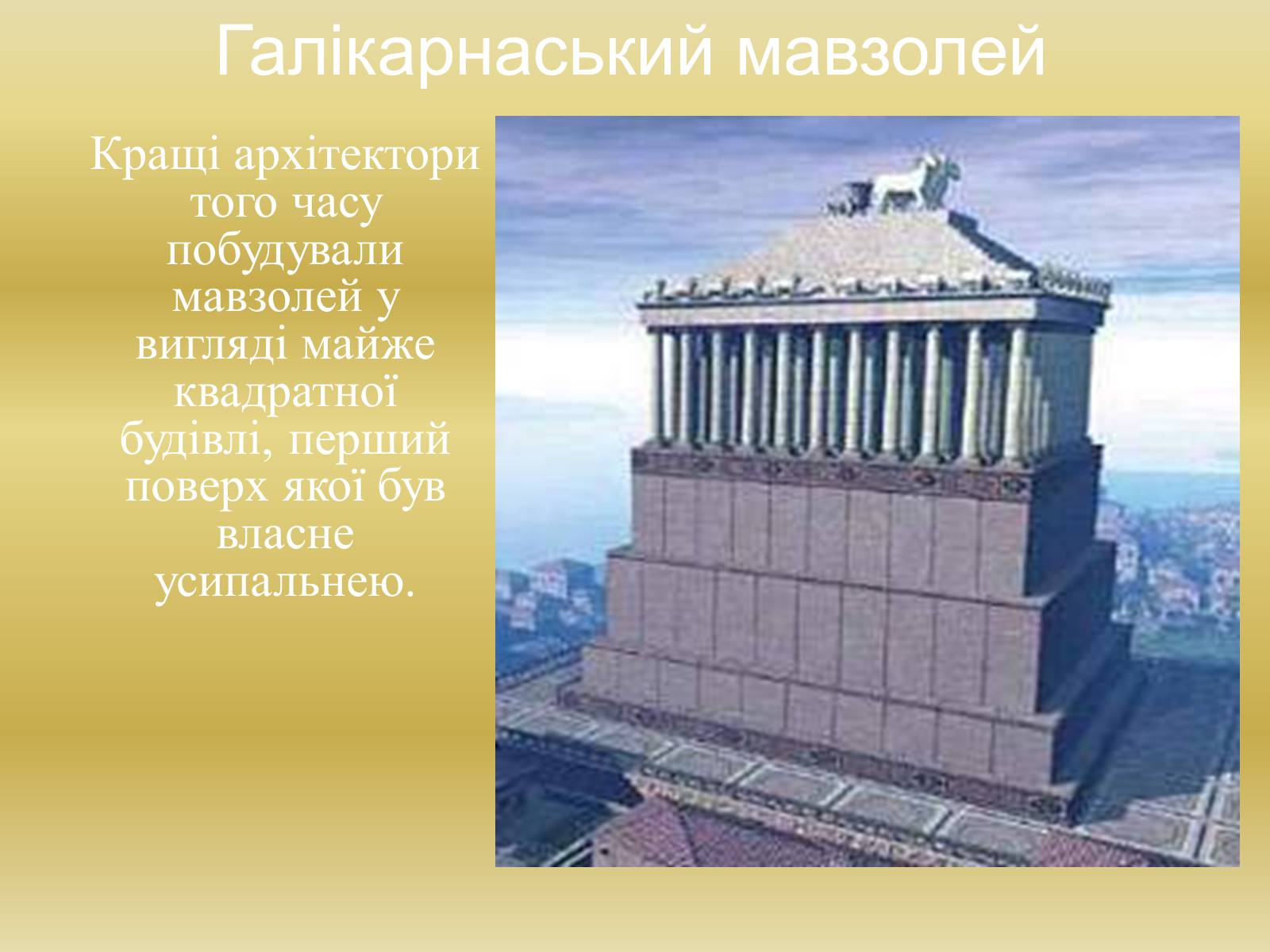 Галікарнаський мавзолей

Кращі архітектори того часу побудували мавзолей у вигляді майже квадратної будівлі, перший поверх якої був власне усипальнею.